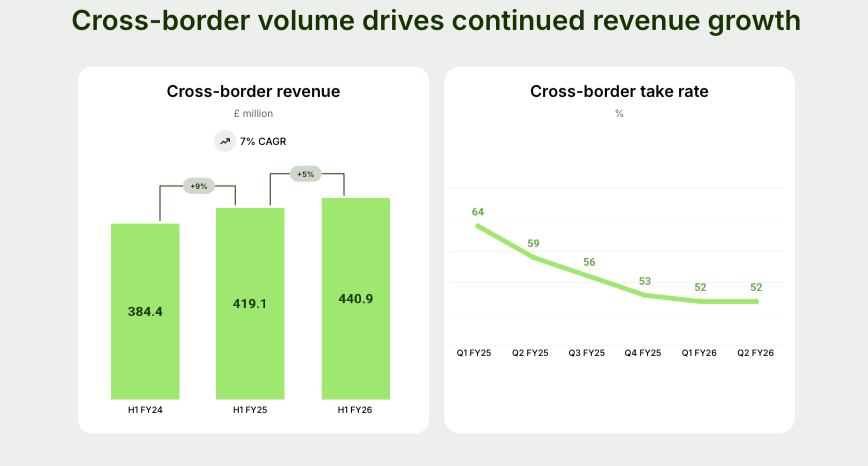 Cross-border volume drives continued revenue growth

Cross-border revenue
£ million
7% CAGR

+9%
+5%

384.4
419.1
440.9

H1 FY24
H1 FY25
H1 FY26

Cross-border take rate
%

64
59
56
53
52
52

Q1 FY25
Q2 FY25
Q3 FY25
Q4 FY25
Q1 FY26
Q2 FY26